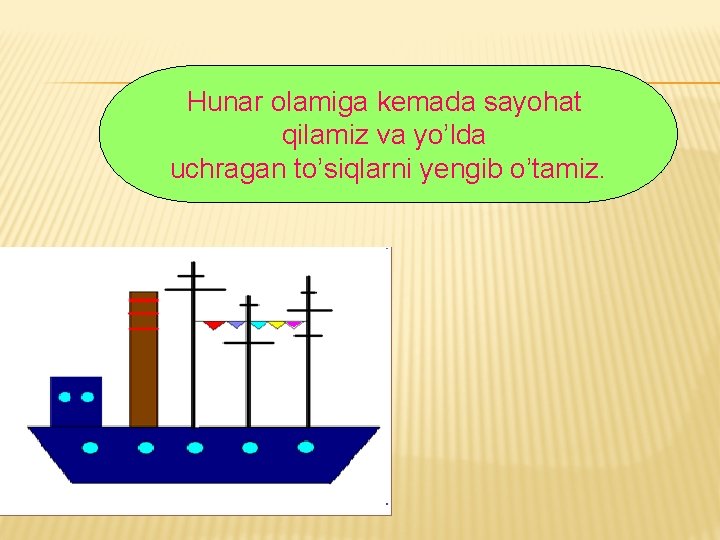 Hunar olamiga kemada sayohat qilamiz va yo’lda uchragan to’siqlarni yengib o’tamiz.